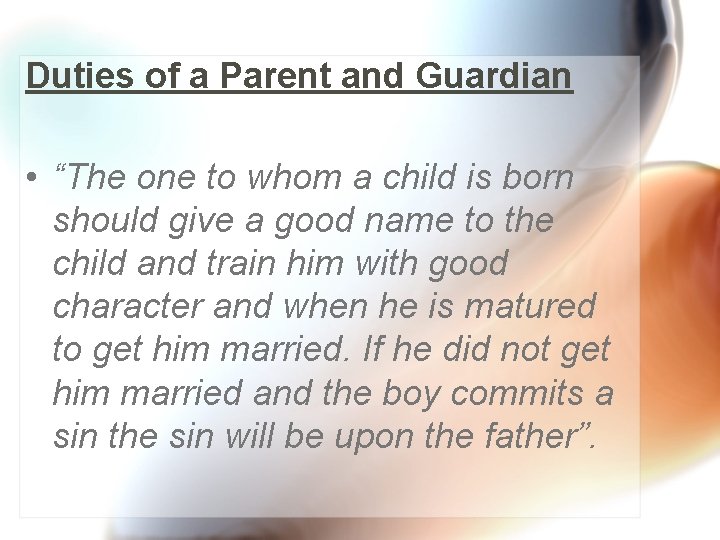 Duties of a Parent and Guardian

• “The one to whom a child is born should give a good name to the child and train him with good character and when he is matured to get him married. If he did not get him married and the boy commits a sin the sin will be upon the father”.